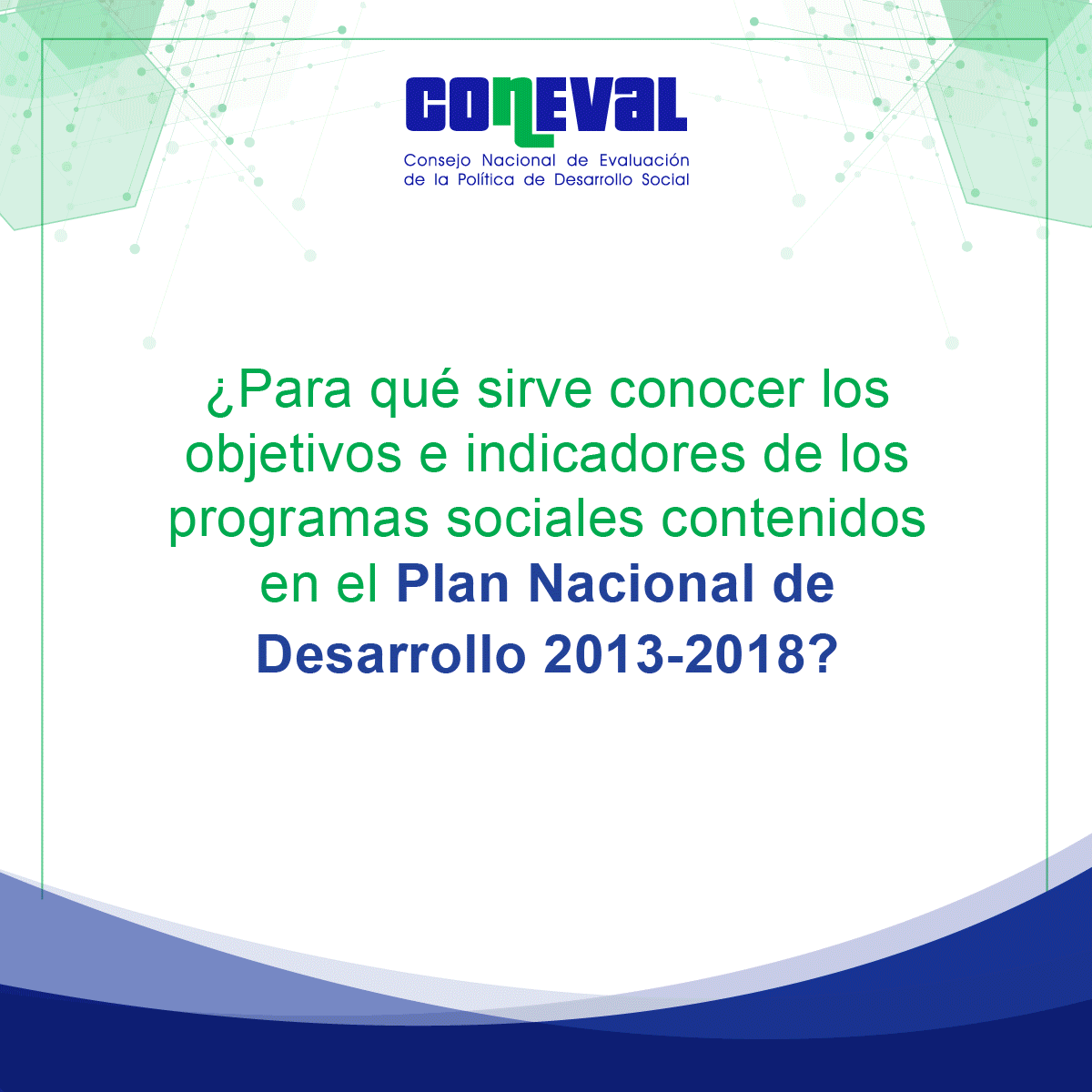 CONEVAL
Consejo Nacional de Evaluación de la Política de Desarrollo Social

¿Para qué sirve conocer los objetivos e indicadores de los programas sociales contenidos en el Plan Nacional de Desarrollo 2013-2018?